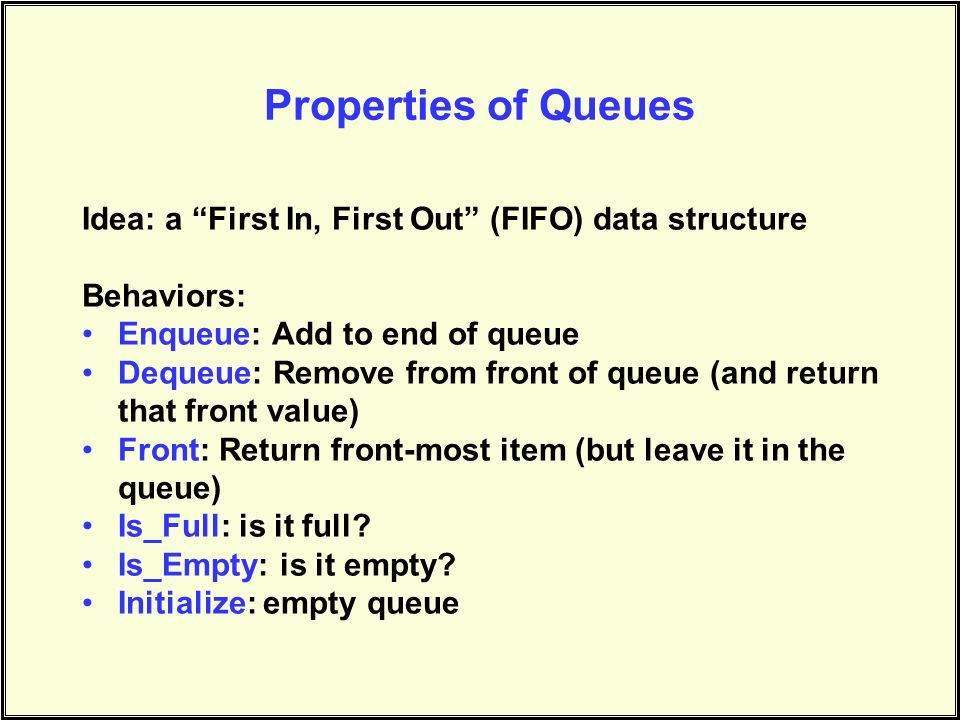 Properties of Queues

Idea: a “First In, First Out” (FIFO) data structure

Behaviors:
• Enqueue: Add to end of queue
• Dequeue: Remove from front of queue (and return that front value)
• Front: Return front-most item (but leave it in the queue)
• Is_Full: is it full?
• Is_Empty: is it empty?
• Initialize: empty queue